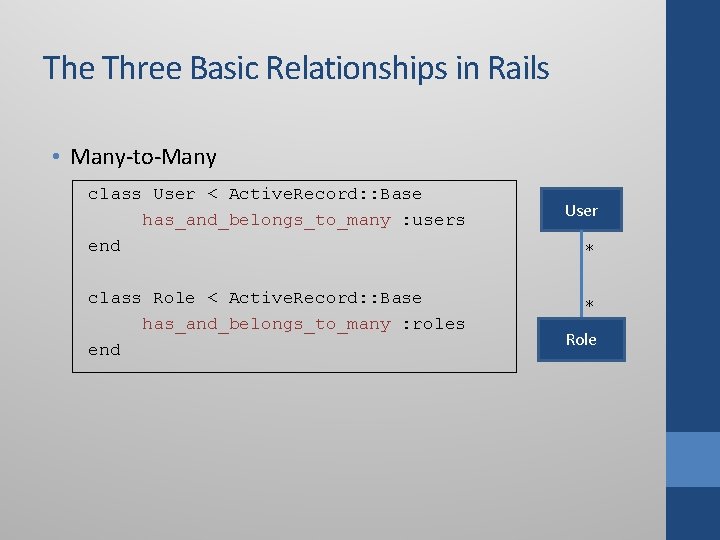 The Three Basic Relationships in Rails

• Many-to-Many

class User < ActiveRecord::Base
     has_and_belongs_to_many :users
end

class Role < ActiveRecord::Base
     has_and_belongs_to_many :roles
end

User
*
*
Role